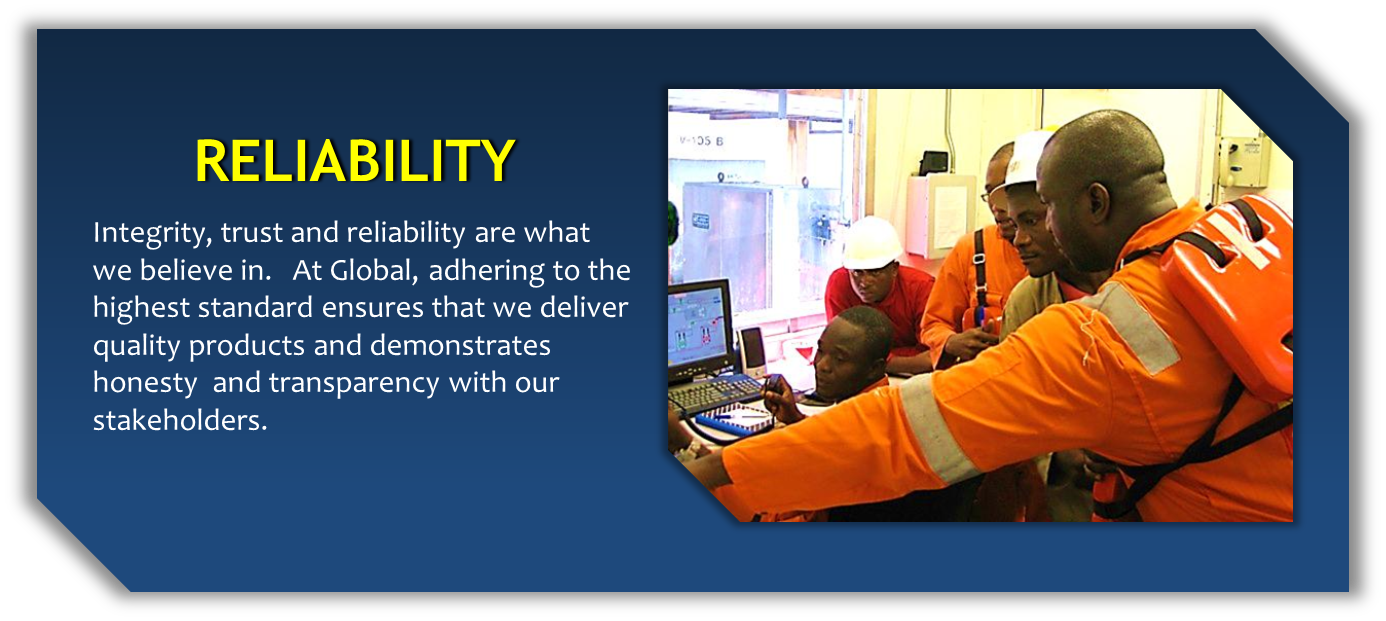 RELIABILITY

Integrity, trust and reliability are what we believe in. At Global, adhering to the highest standard ensures that we deliver quality products and demonstrates honesty and transparency with our stakeholders.

V-105 B